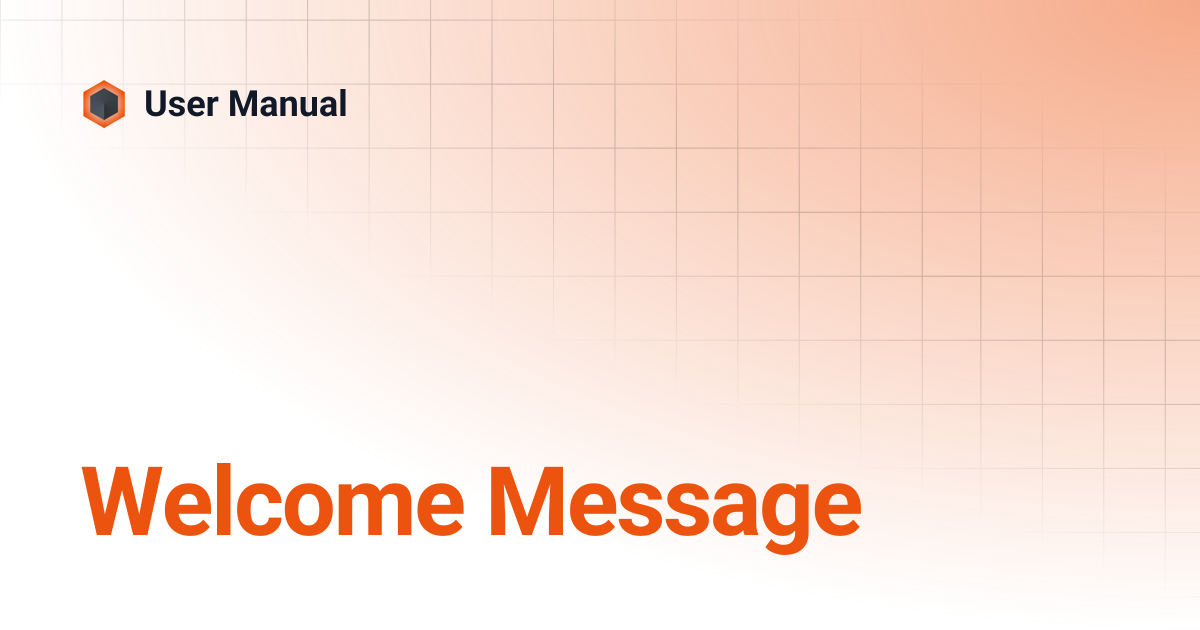 User Manual

Welcome Message